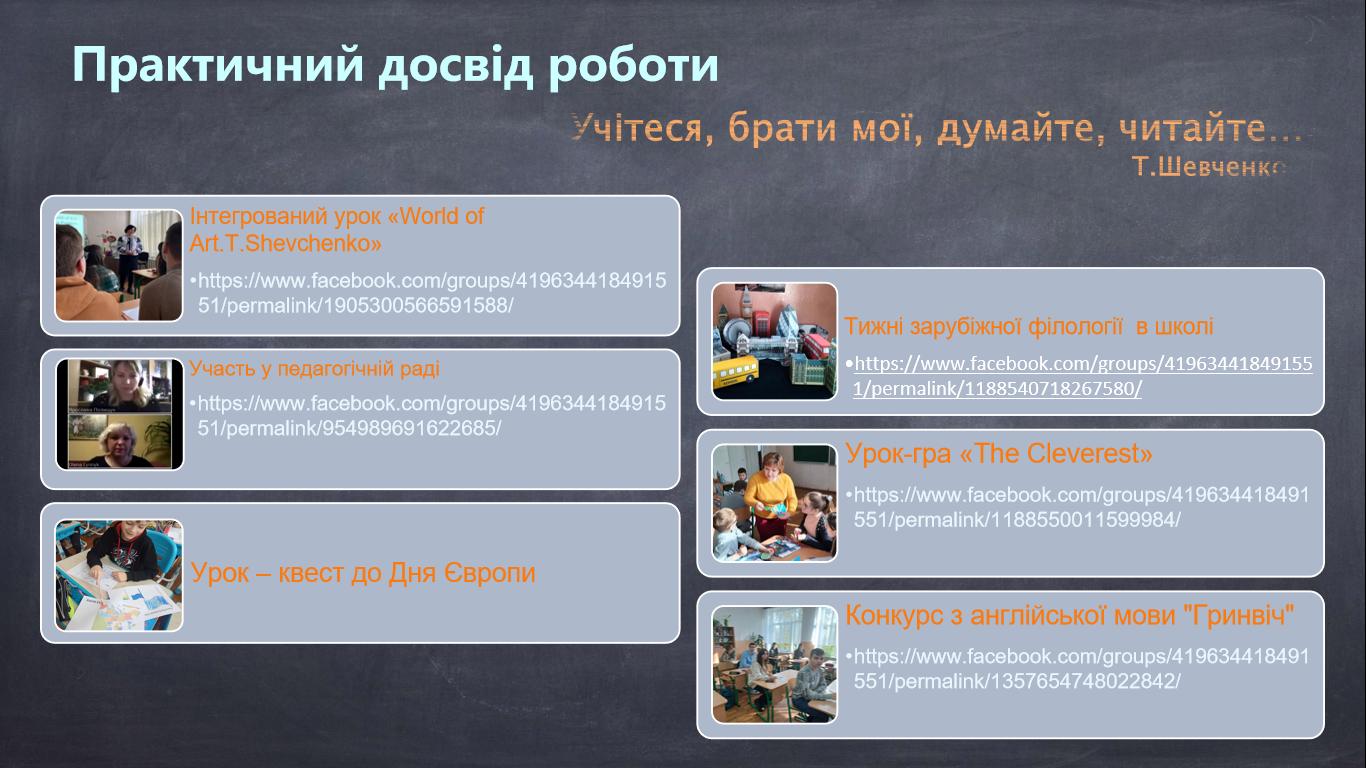 Практичний досвід роботи

Учітеся, брати мої, думайте, читайте…
Т.Шевченко

Інтегрований урок «World of Art.T.Shevchenko»
•https://www.facebook.com/groups/419634418491551/permalink/1905300566591588/

Участь у педагогічній раді
•https://www.facebook.com/groups/419634418491551/permalink/954989691622685/

Урок – квест до Дня Європи

Тижні зарубіжної філології в школі
•https://www.facebook.com/groups/419634418491551/permalink/1188540718267580/

Урок-гра «The Cleverest»
•https://www.facebook.com/groups/419634418491551/permalink/1188550011599984/

Конкурс з англійської мови "Гринвіч"
•https://www.facebook.com/groups/419634418491551/permalink/1357654748022842/